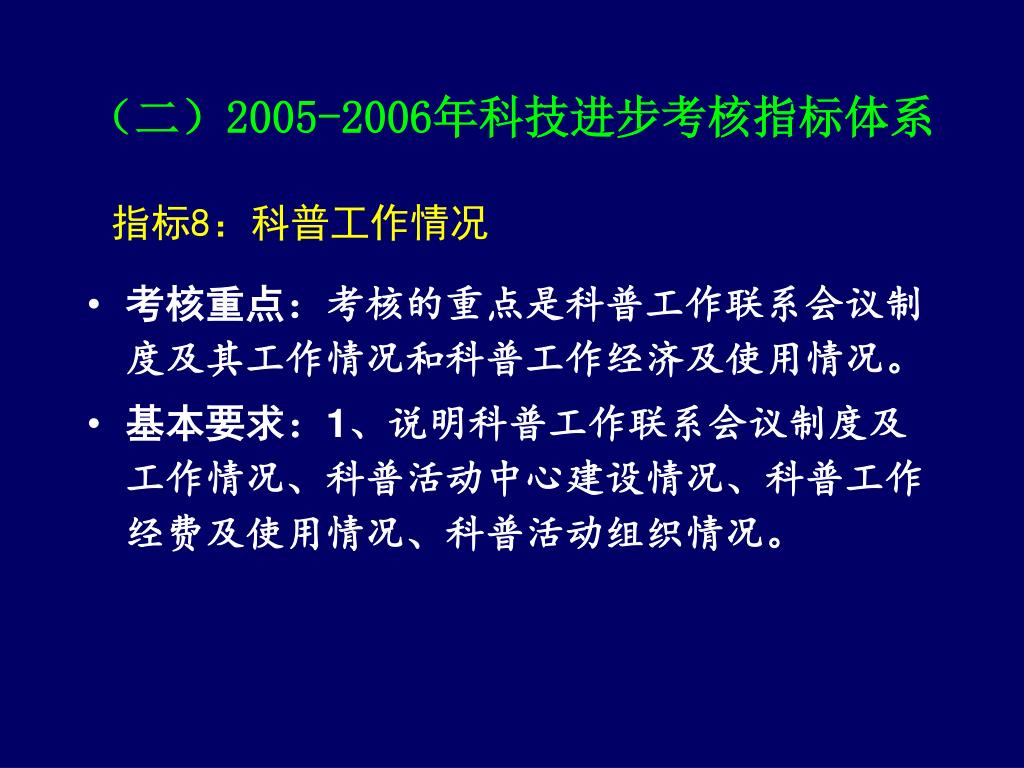 （二）2005-2006年科技进步考核指标体系

指标8：科普工作情况

• 考核重点：考核的重点是科普工作联系会议制度及其工作情况和科普工作经济及使用情况。

• 基本要求：1、说明科普工作联系会议制度及工作情况、科普活动中心建设情况、科普工作经费及使用情况、科普活动组织情况。